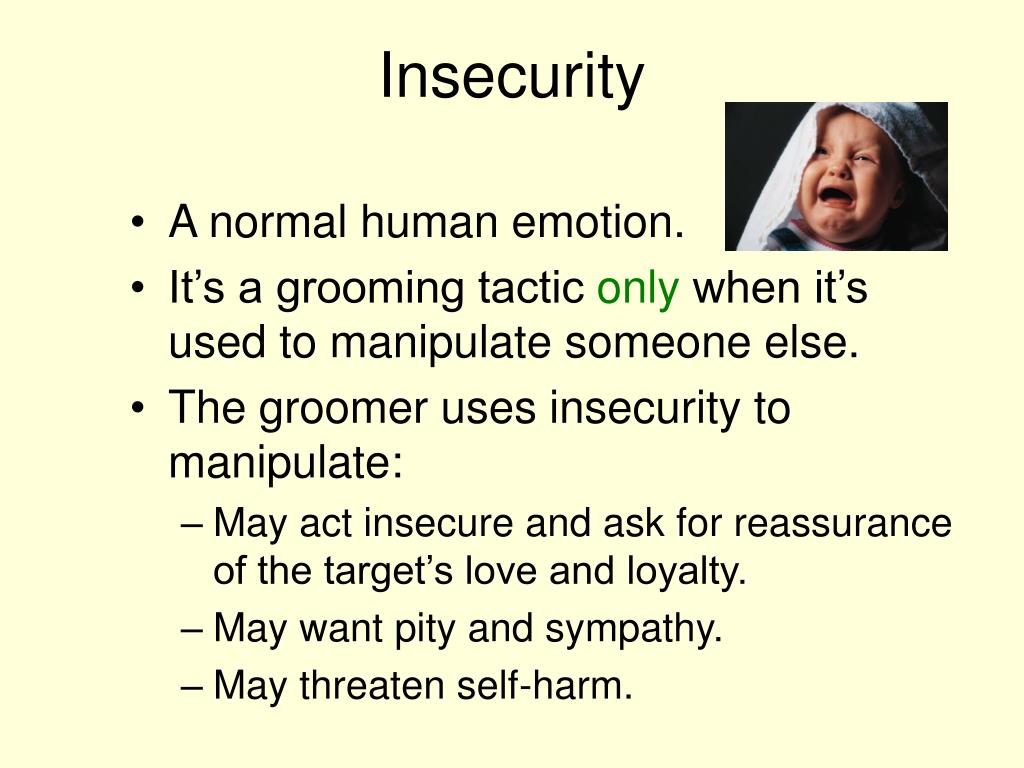 Insecurity

• A normal human emotion.
• It’s a grooming tactic only when it’s used to manipulate someone else.
• The groomer uses insecurity to manipulate:
– May act insecure and ask for reassurance of the target’s love and loyalty.
– May want pity and sympathy.
– May threaten self-harm.